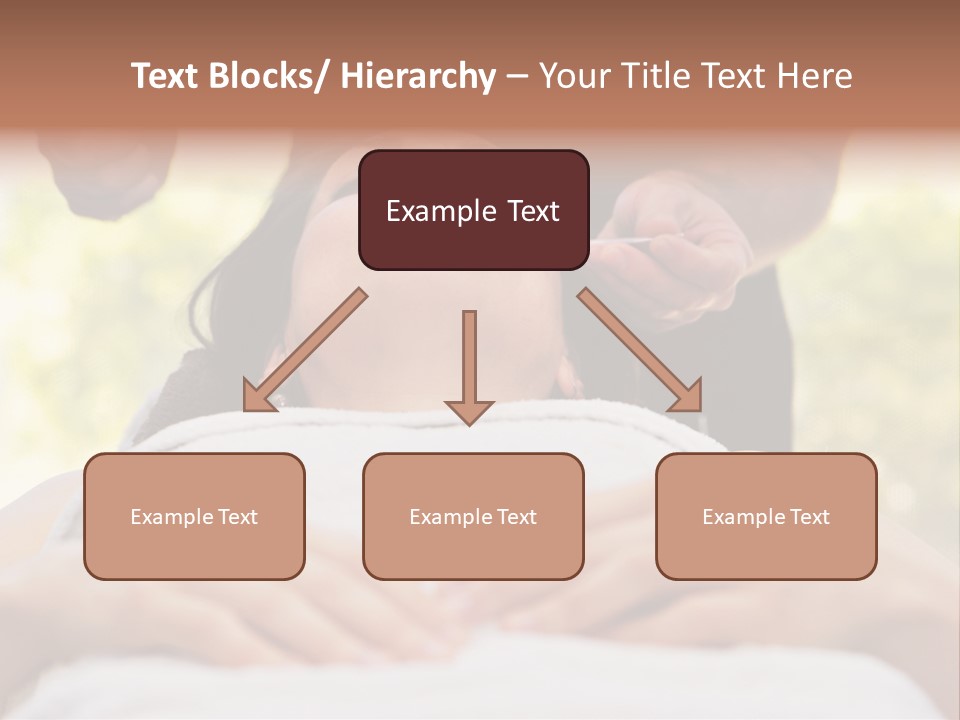 Text Blocks/ Hierarchy – Your Title Text Here

Example Text

Example Text

Example Text

Example Text